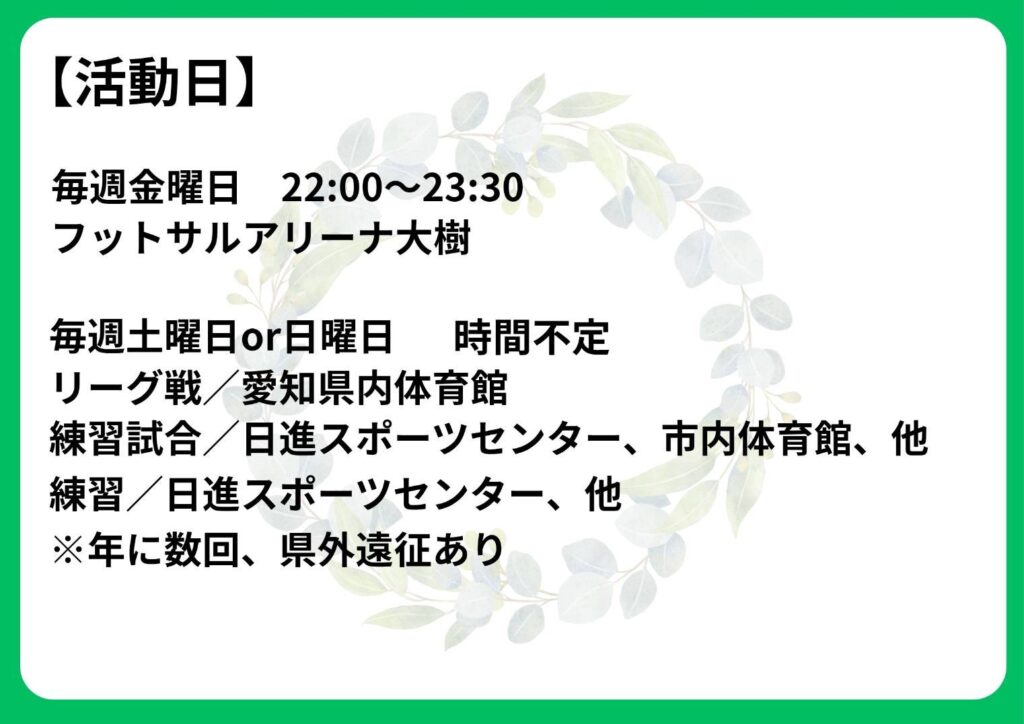 【活動日】

毎週金曜日　22:00～23:30
フットサルアリーナ大樹

毎週土曜日or日曜日　　時間不定
リーグ戦／愛知県内体育館
練習試合／日進スポーツセンター、市内体育館、他
練習／日進スポーツセンター、他
※年に数回、県外遠征あり